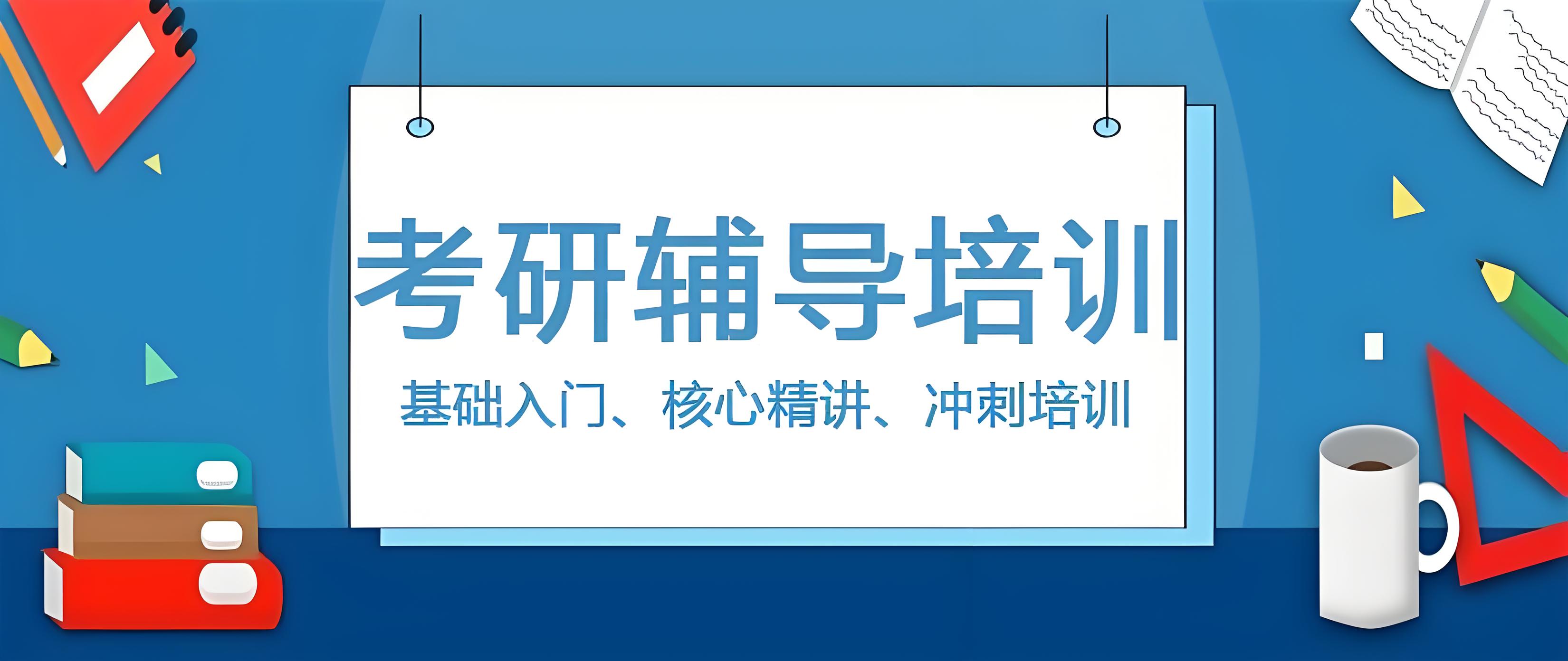 考研辅导培训

基础入门、核心精讲、冲刺培训